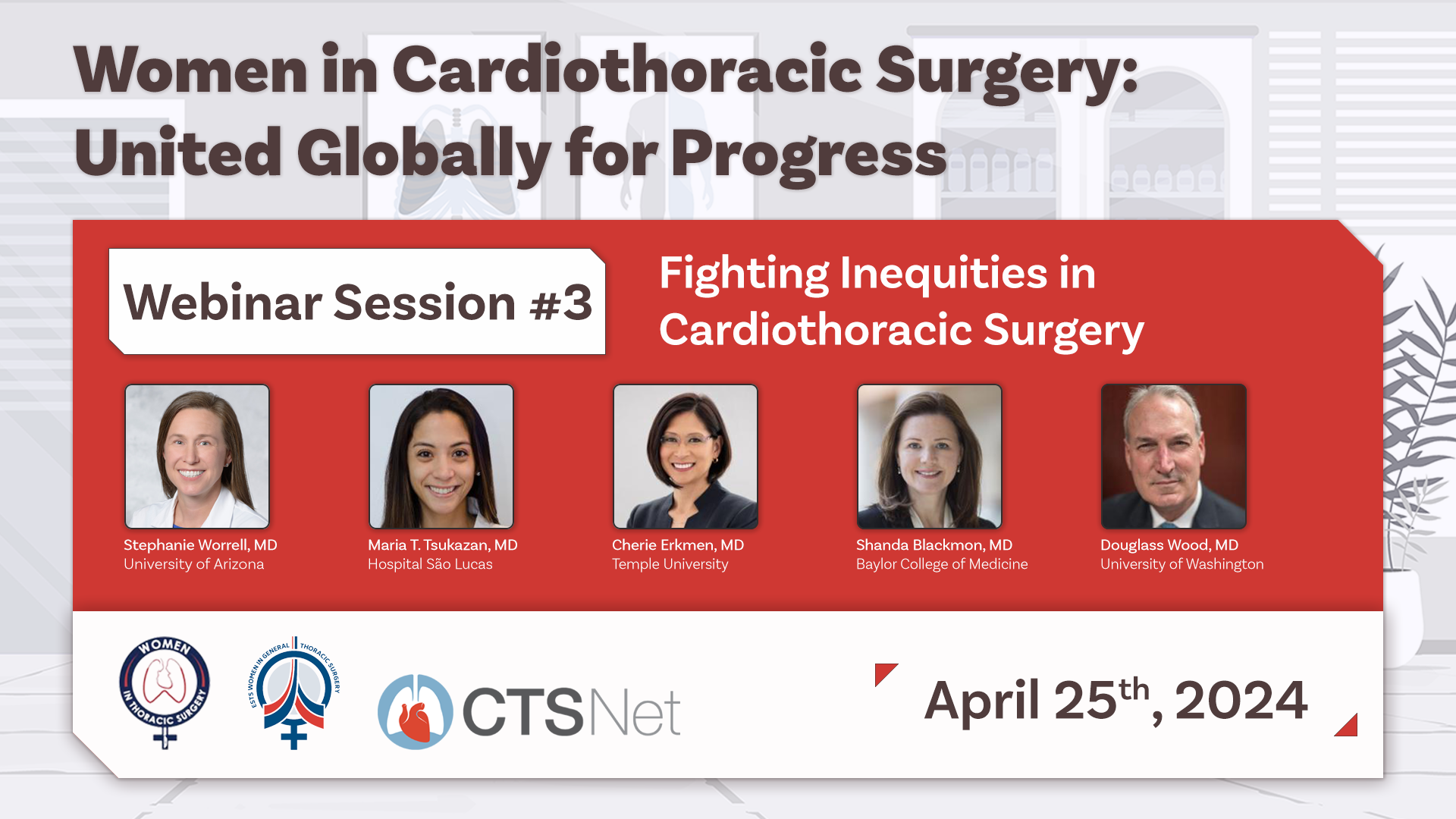 Women in Cardiothoracic Surgery: United Globally for Progress

Webinar Session #3

Fighting Inequities in Cardiothoracic Surgery

Stephanie Worrell, MD
University of Arizona

Maria T. Tsukazan, MD
Hospital São Lucas

Cherie Erkmen, MD
Temple University

Shanda Blackmon, MD
Baylor College of Medicine

Douglass Wood, MD
University of Washington

WOMEN IN THORACIC SURGERY

ESTS WOMEN IN GENERAL THORACIC SURGERY

CTSNet

April 25$^{th}$, 2024